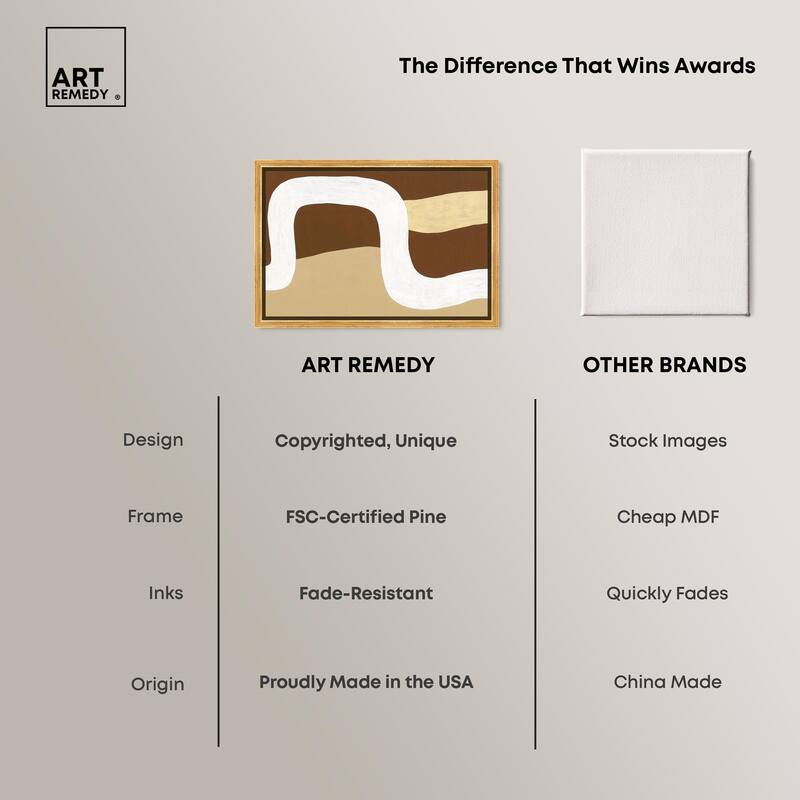 ART REMEDY ®

The Difference That Wins Awards

| | ART REMEDY | OTHER BRANDS |
|---|---|---|
| Design | Copyrighted, Unique | Stock Images |
| Frame | FSC-Certified Pine | Cheap MDF |
| Inks | Fade-Resistant | Quickly Fades |
| Origin | Proudly Made in the USA | China Made |